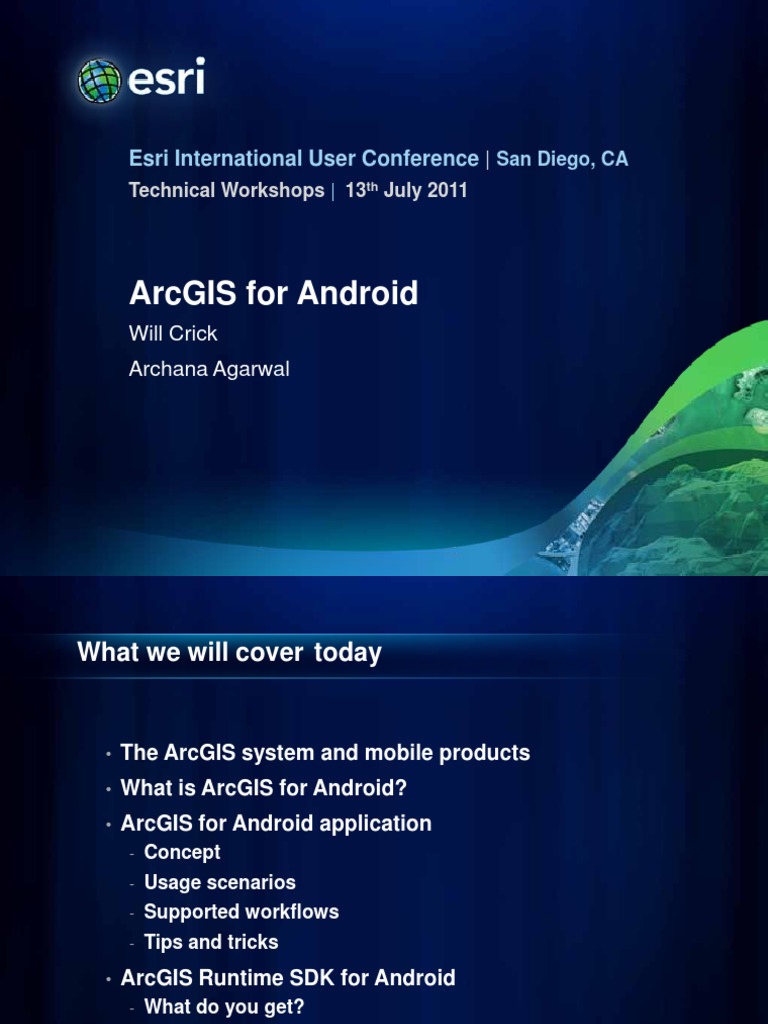 esri

Esri International User Conference | San Diego, CA
Technical Workshops | 13$^{th}$ July 2011

ArcGIS for Android
Will Crick
Archana Agarwal

What we will cover today

• The ArcGIS system and mobile products
• What is ArcGIS for Android?
• ArcGIS for Android application
- Concept
- Usage scenarios
- Supported workflows
- Tips and tricks
• ArcGIS Runtime SDK for Android
- What do you get?